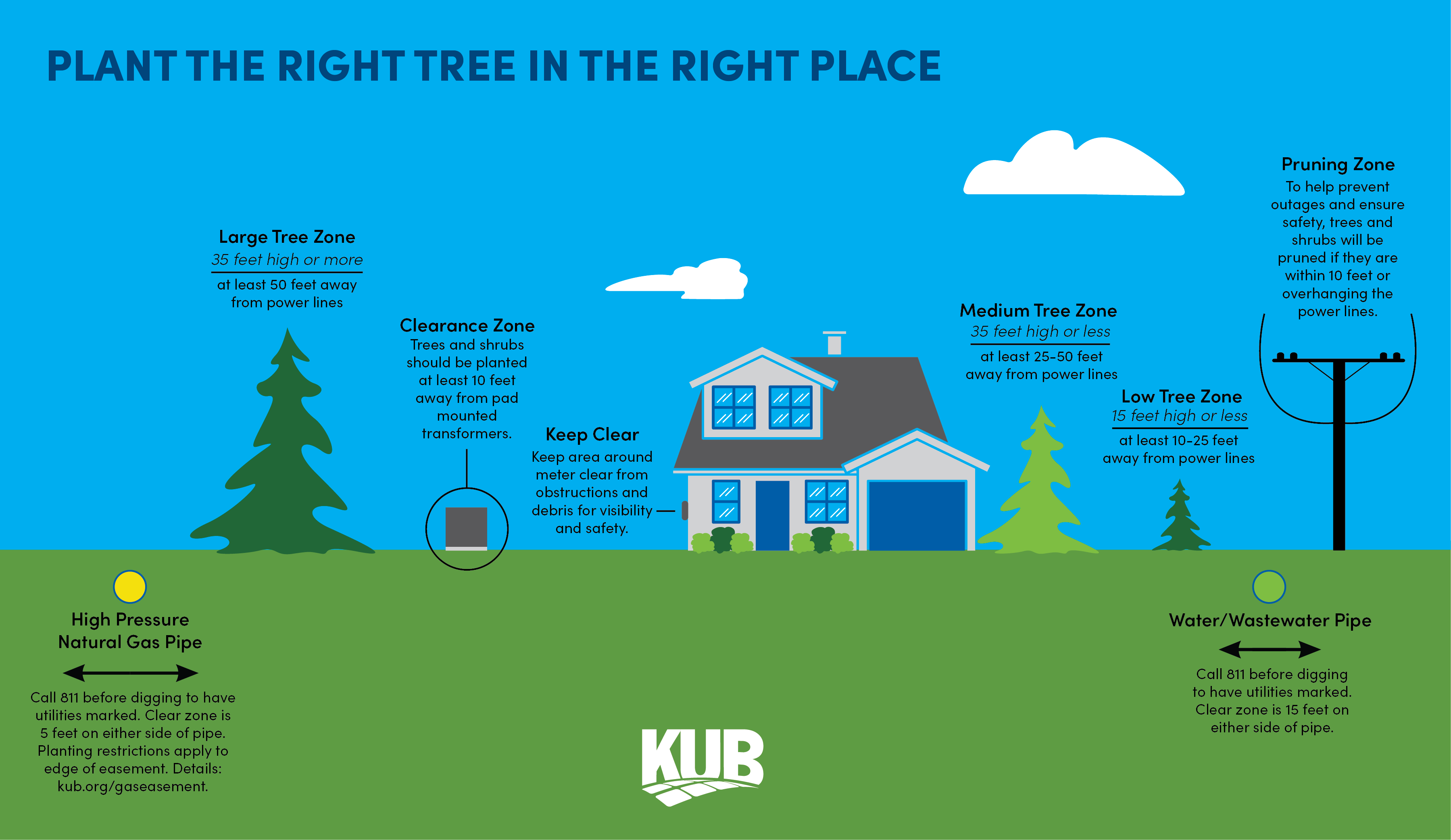 PLANT THE RIGHT TREE IN THE RIGHT PLACE

Large Tree Zone
35 feet high or more
at least 50 feet away from power lines

Clearance Zone
Trees and shrubs should be planted at least 10 feet away from pad mounted transformers.

Keep Clear
Keep area around meter clear from obstructions and debris for visibility and safety.

Medium Tree Zone
35 feet high or less
at least 25-50 feet away from power lines

Low Tree Zone
15 feet high or less
at least 10-25 feet away from power lines

Pruning Zone
To help prevent outages and ensure safety, trees and shrubs will be pruned if they are within 10 feet or overhanging the power lines.

High Pressure Natural Gas Pipe
Call 811 before digging to have utilities marked. Clear zone is 5 feet on either side of pipe. Planting restrictions apply to edge of easement. Details: kub.org/gaseasement.

KUB

Water/Wastewater Pipe
Call 811 before digging to have utilities marked. Clear zone is 15 feet on either side of pipe.